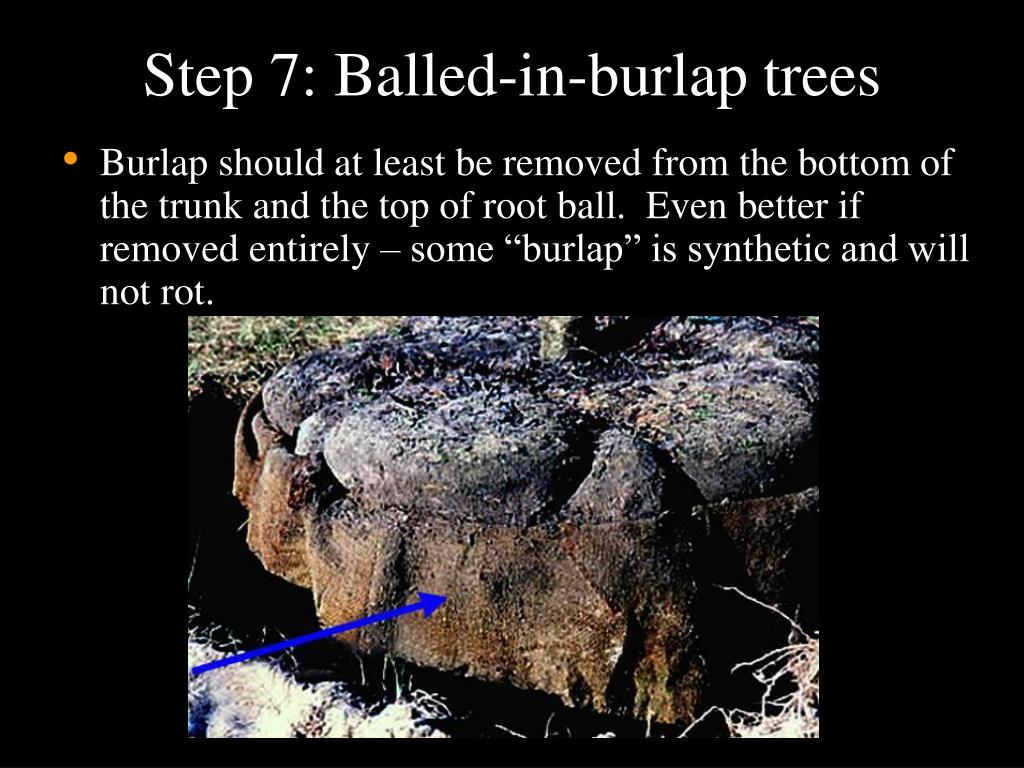 Step 7: Balled-in-burlap trees

• Burlap should at least be removed from the bottom of the trunk and the top of root ball. Even better if removed entirely – some “burlap” is synthetic and will not rot.